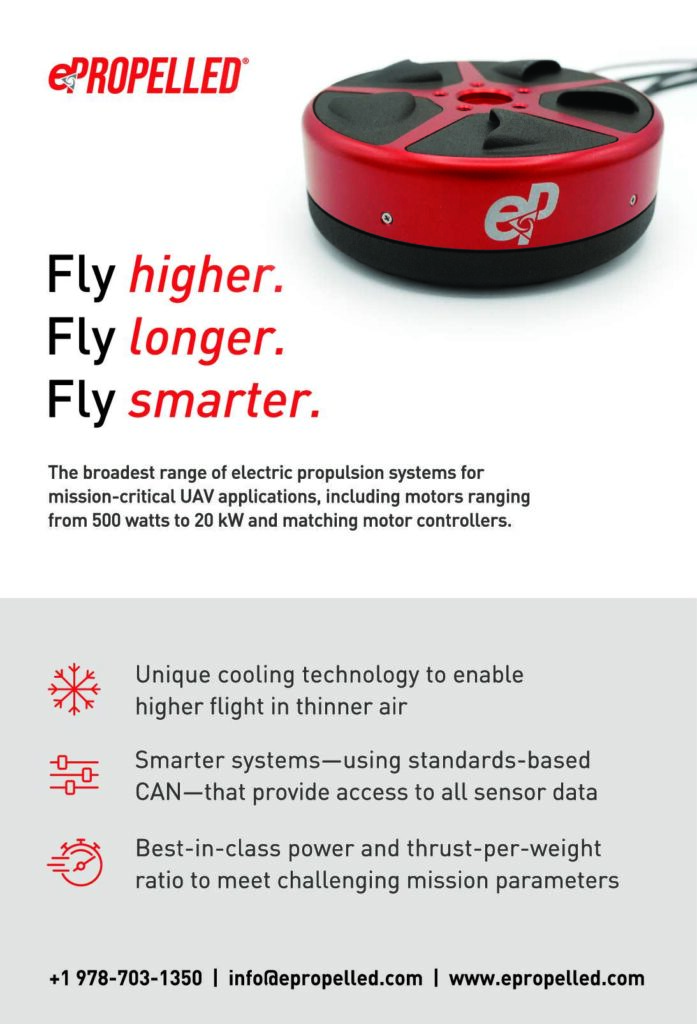 ePROPELLED®

eP

Fly higher.
Fly longer.
Fly smarter.

The broadest range of electric propulsion systems for mission-critical UAV applications, including motors ranging from 500 watts to 20 kW and matching motor controllers.

Unique cooling technology to enable higher flight in thinner air

Smarter systems—using standards-based CAN—that provide access to all sensor data

Best-in-class power and thrust-per-weight ratio to meet challenging mission parameters

+1 978-703-1350 | info@epropelled.com | www.epropelled.com